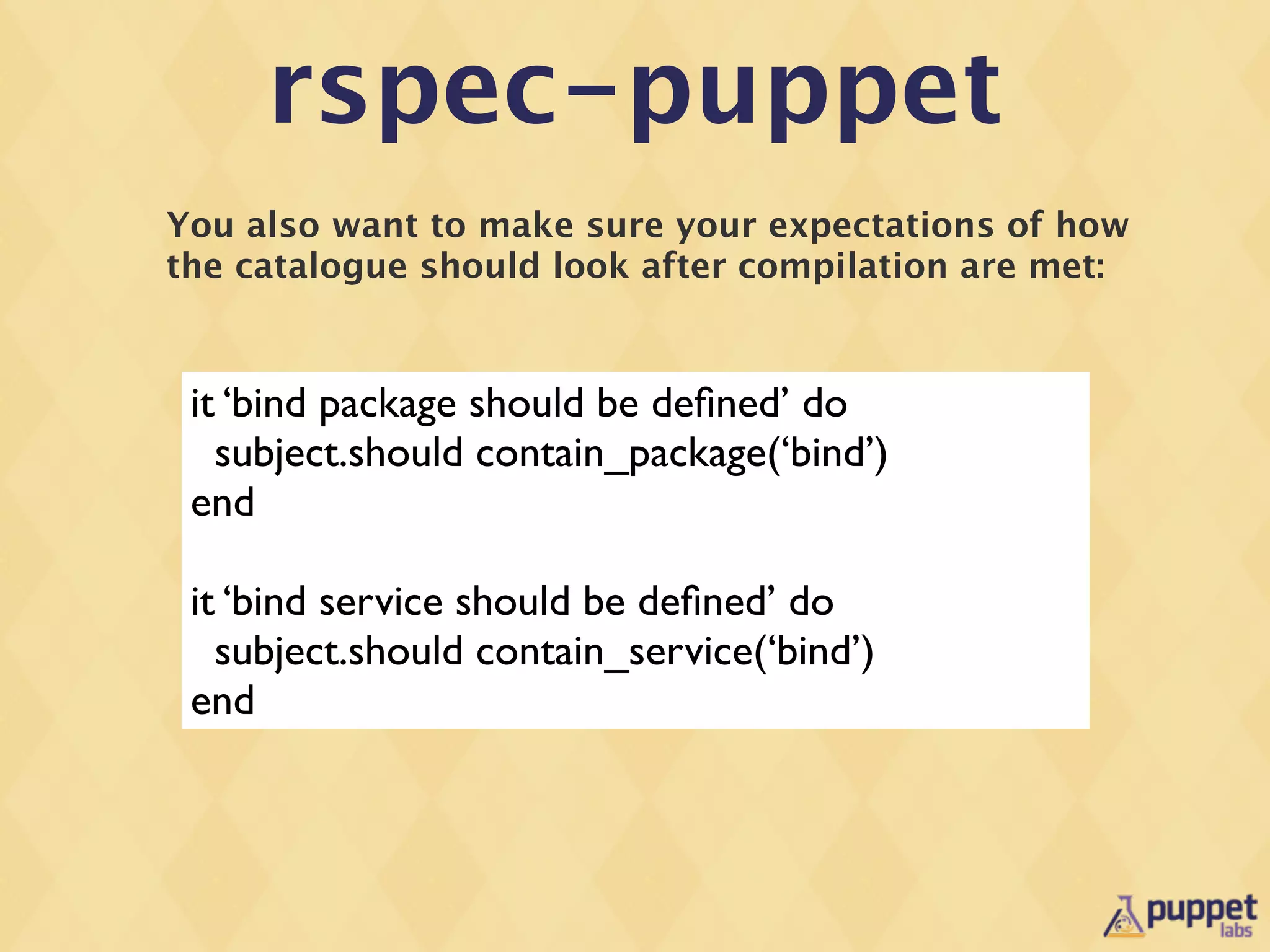 rspec-puppet

You also want to make sure your expectations of how the catalogue should look after compilation are met:

it ‘bind package should be defined’ do
  subject.should contain_package(‘bind’)
end

it ‘bind service should be defined’ do
  subject.should contain_service(‘bind’)
end

puppet labs